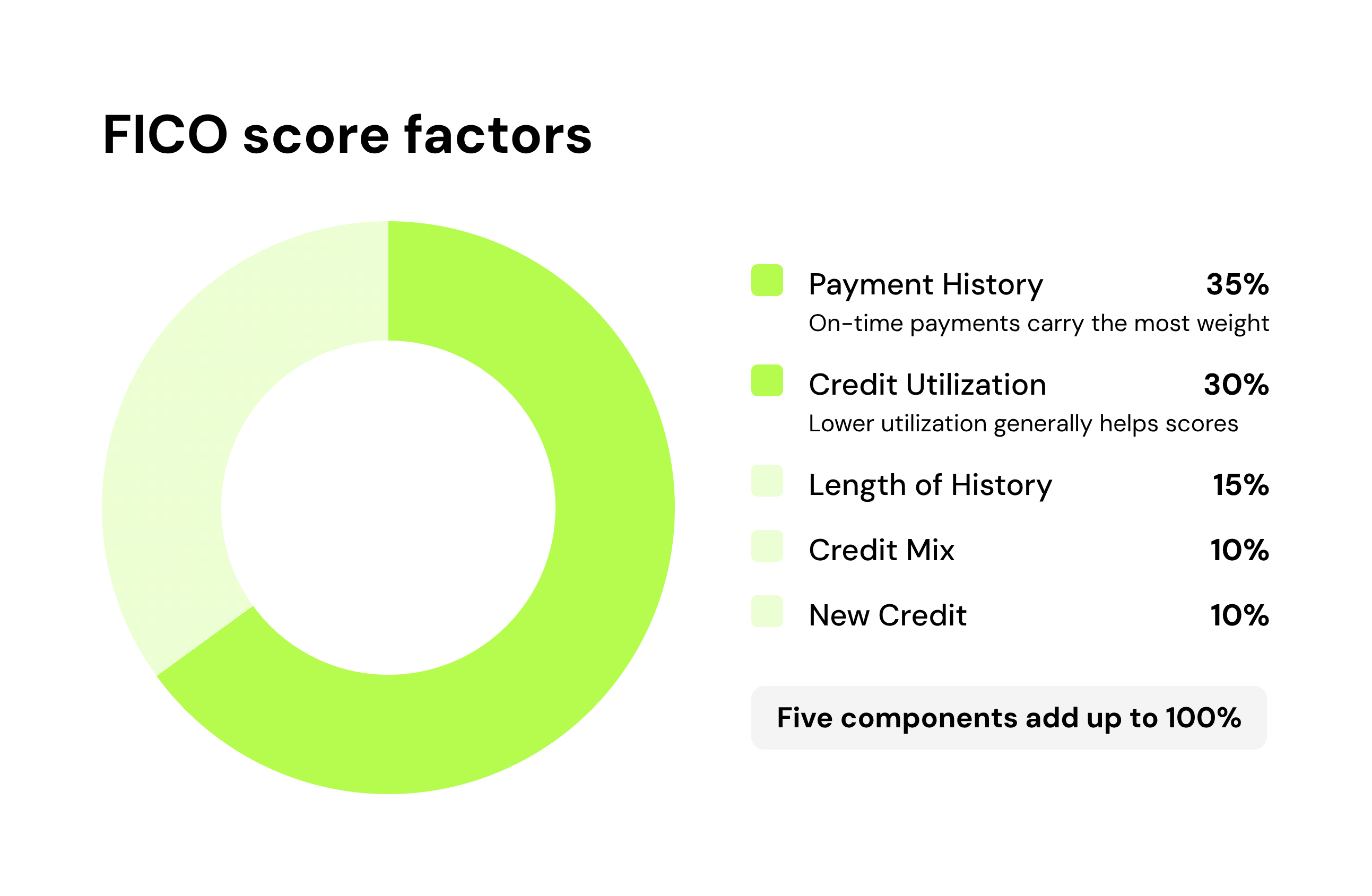 FICO score factors

Payment History 35%
On-time payments carry the most weight

Credit Utilization 30%
Lower utilization generally helps scores

Length of History 15%

Credit Mix 10%

New Credit 10%

Five components add up to 100%